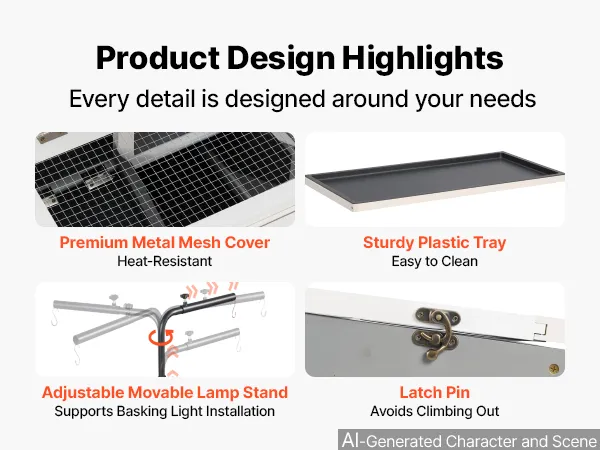 Product Design Highlights
Every detail is designed around your needs

Premium Metal Mesh Cover
Heat-Resistant

Sturdy Plastic Tray
Easy to Clean

Adjustable Movable Lamp Stand
Supports Basking Light Installation

Latch Pin
Avoids Climbing Out

AI-Generated Character and Scene